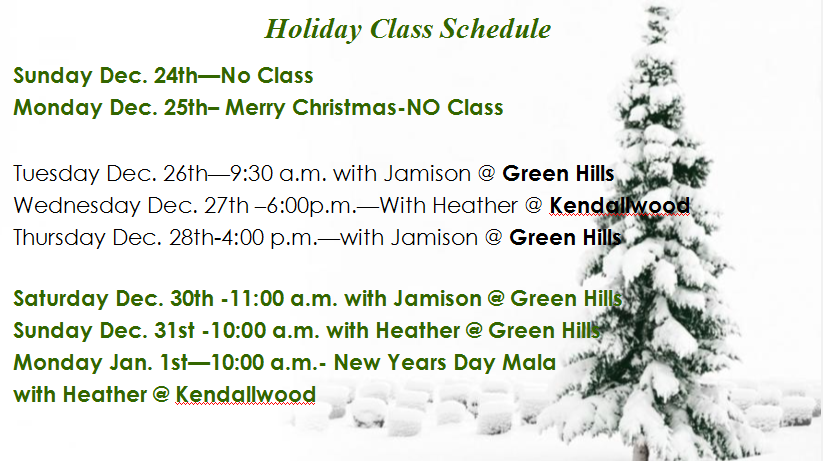 Holiday Class Schedule

Sunday Dec. 24th—No Class
Monday Dec. 25th– Merry Christmas-NO Class

Tuesday Dec. 26th—9:30 a.m. with Jamison @ Green Hills
Wednesday Dec. 27th –6:00p.m.—With Heather @ Kendallwood
Thursday Dec. 28th-4:00 p.m.—with Jamison @ Green Hills

Saturday Dec. 30th -11:00 a.m. with Jamison @ Green Hills
Sunday Dec. 31st -10:00 a.m. with Heather @ Green Hills
Monday Jan. 1st—10:00 a.m.- New Years Day Mala with Heather @ Kendallwood